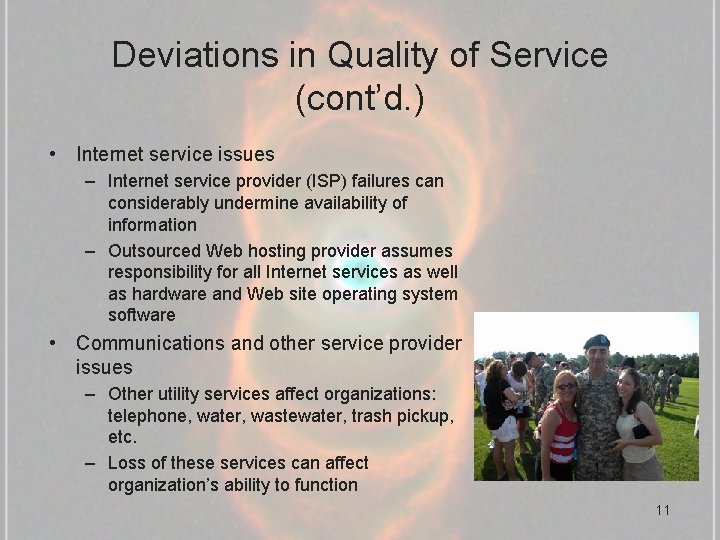 Deviations in Quality of Service (cont'd.)

• Internet service issues
  – Internet service provider (ISP) failures can considerably undermine availability of information
  – Outsourced Web hosting provider assumes responsibility for all Internet services as well as hardware and Web site operating system software
• Communications and other service provider issues
  – Other utility services affect organizations: telephone, water, wastewater, trash pickup, etc.
  – Loss of these services can affect organization's ability to function

11